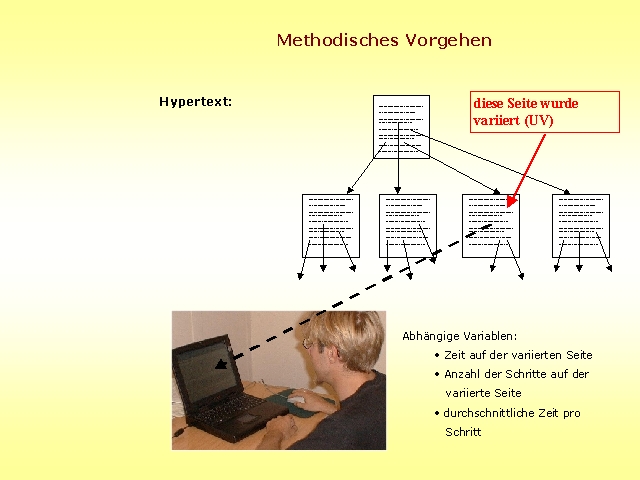 Methodisches Vorgehen

Hypertext:

diese Seite wurde variiert (UV)

Abhängige Variablen:
• Zeit auf der variierten Seite
• Anzahl der Schritte auf der variierte Seite
• durchschnittliche Zeit pro Schritt